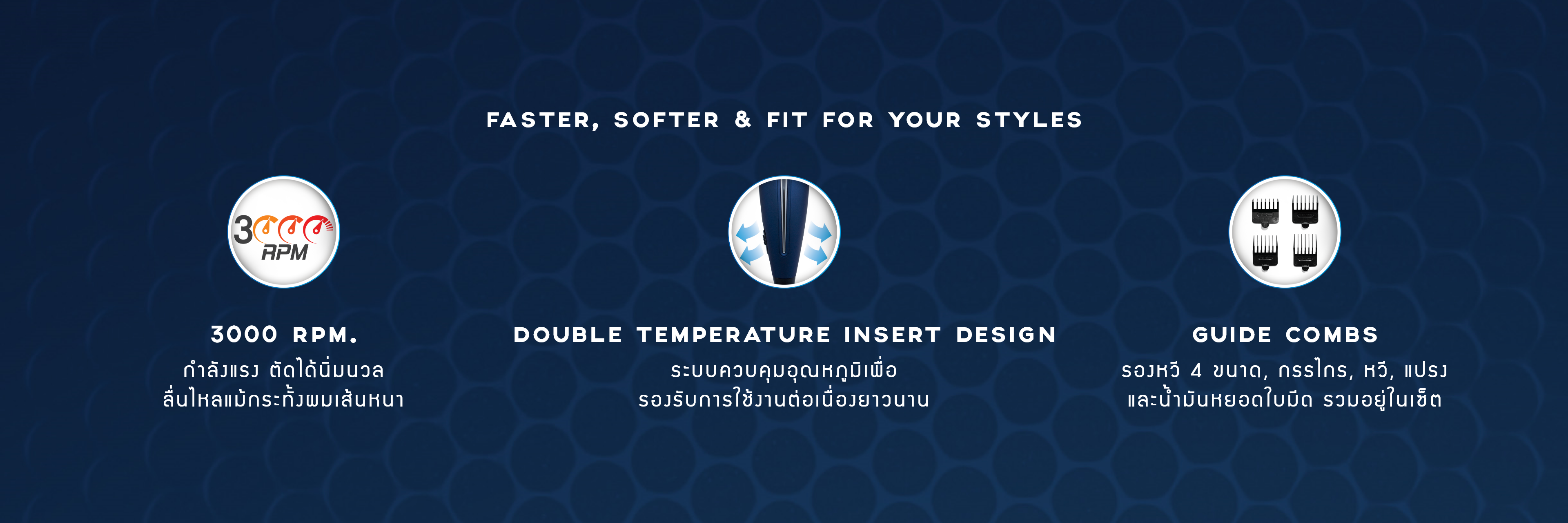 FASTER, SOFTER & FIT FOR YOUR STYLES

3000 RPM

3000 RPM.
กำลังแรง ตัดได้นิ่มนวล
ลื่นไหลแม้กระทั้งผมเส้นหนา

DOUBLE TEMPERATURE INSERT DESIGN
ระบบควบคุมอุณหภูมิเพื่อ
รองรับการใช้งานต่อเนื่องยาวนาน

GUIDE COMBS
รองหวี 4 ขนาด, กรรไกร, หวี, แปรง
และน้ำมันหยอดใบมีด รวมอยู่ในเซ็ต